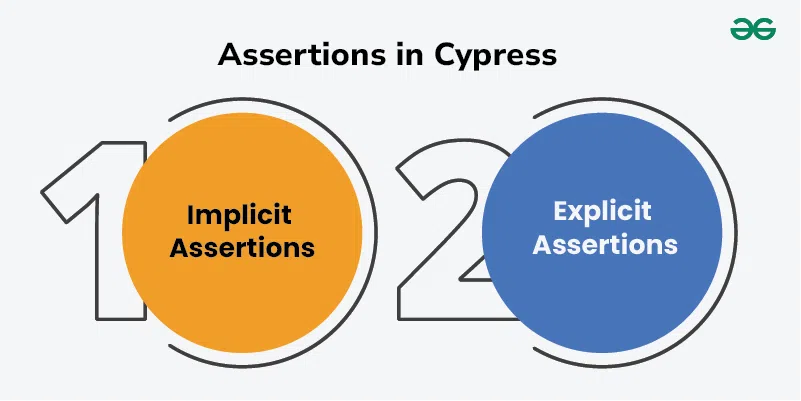 Assertions in Cypress

1

Implicit Assertions

2

Explicit Assertions